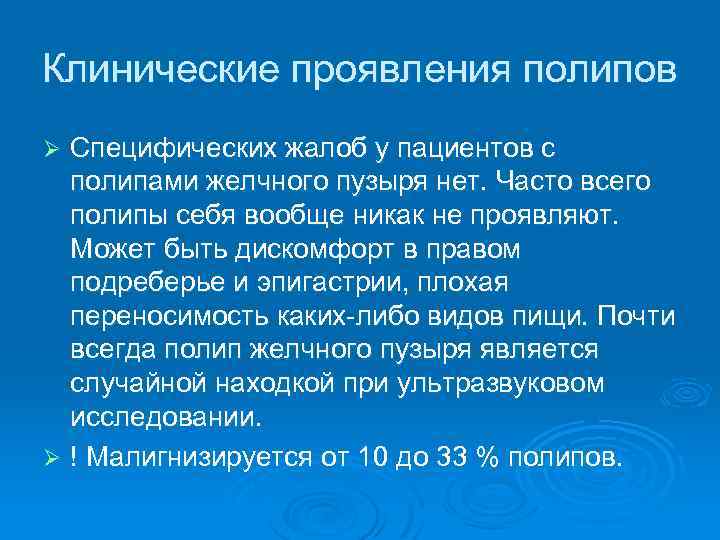 Клинические проявления полипов

➢ Специфических жалоб у пациентов с полипами желчного пузыря нет. Часто всего полипы себя вообще никак не проявляют. Может быть дискомфорт в правом подреберье и эпигастрии, плохая переносимость каких-либо видов пищи. Почти всегда полип желчного пузыря является случайной находкой при ультразвуковом исследовании.

➢ ! Малигнизируется от 10 до 33 % полипов.